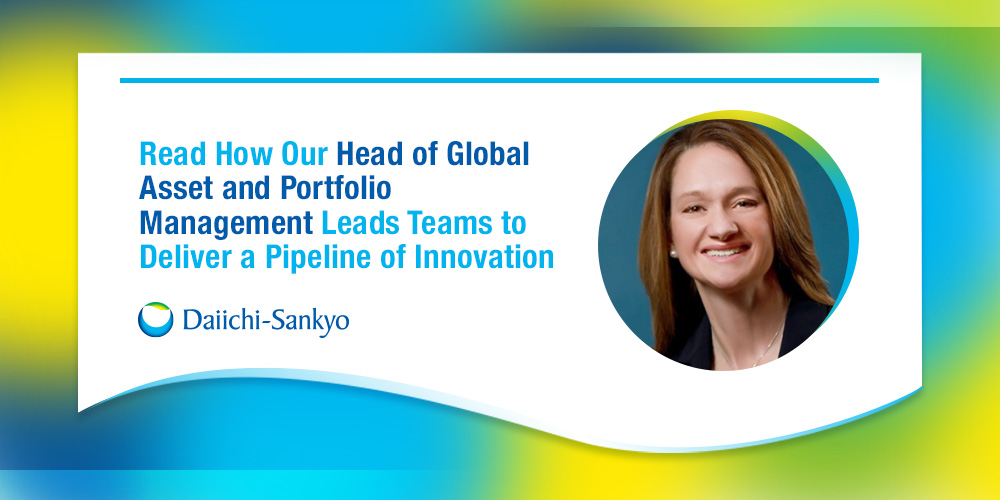 Read How Our Head of Global Asset and Portfolio Management Leads Teams to Deliver a Pipeline of Innovation

Daiichi-Sankyo